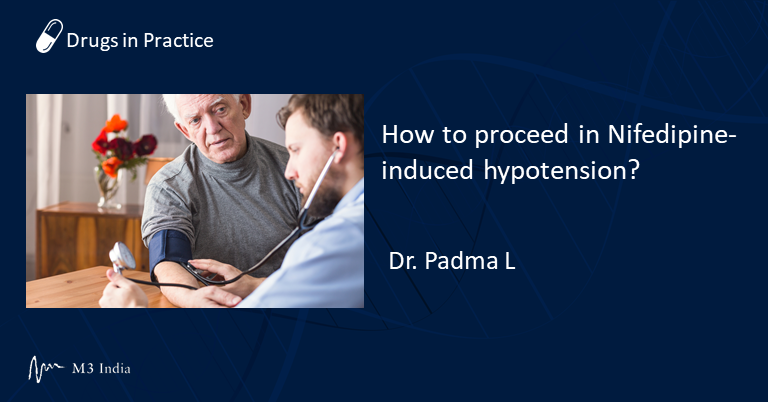 Drugs in Practice

How to proceed in Nifedipine-induced hypotension?

Dr. Padma L

M3 India